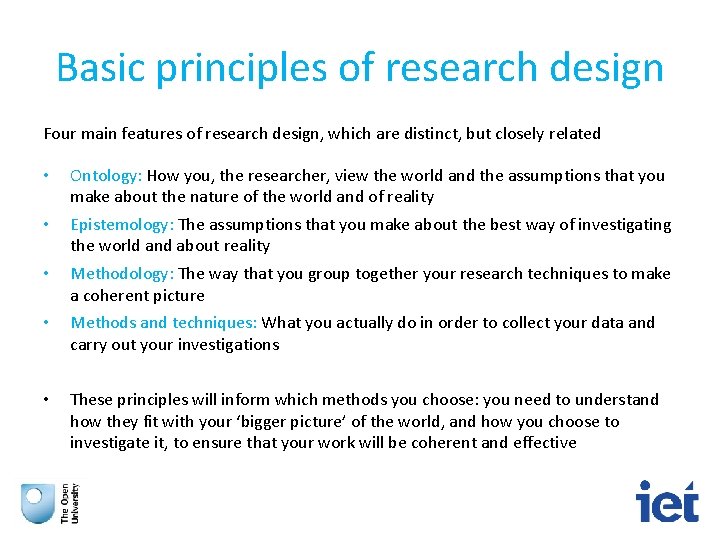 Basic principles of research design

Four main features of research design, which are distinct, but closely related

• Ontology: How you, the researcher, view the world and the assumptions that you make about the nature of the world and of reality

• Epistemology: The assumptions that you make about the best way of investigating the world and about reality

• Methodology: The way that you group together your research techniques to make a coherent picture

• Methods and techniques: What you actually do in order to collect your data and carry out your investigations

• These principles will inform which methods you choose: you need to understand how they fit with your 'bigger picture' of the world, and how you choose to investigate it, to ensure that your work will be coherent and effective

The Open University

iet